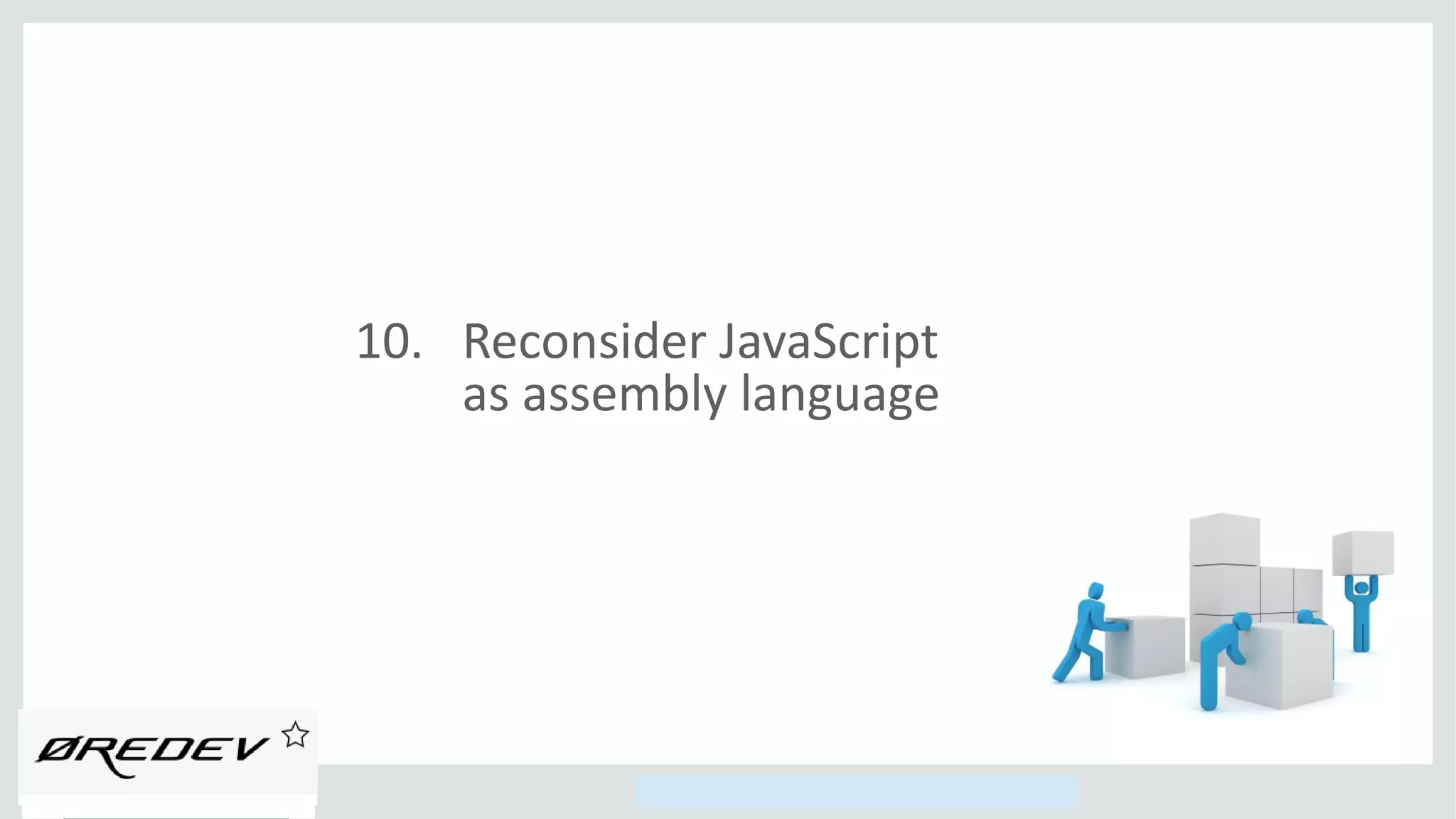 10. Reconsider JavaScript as assembly language

ØREDEV